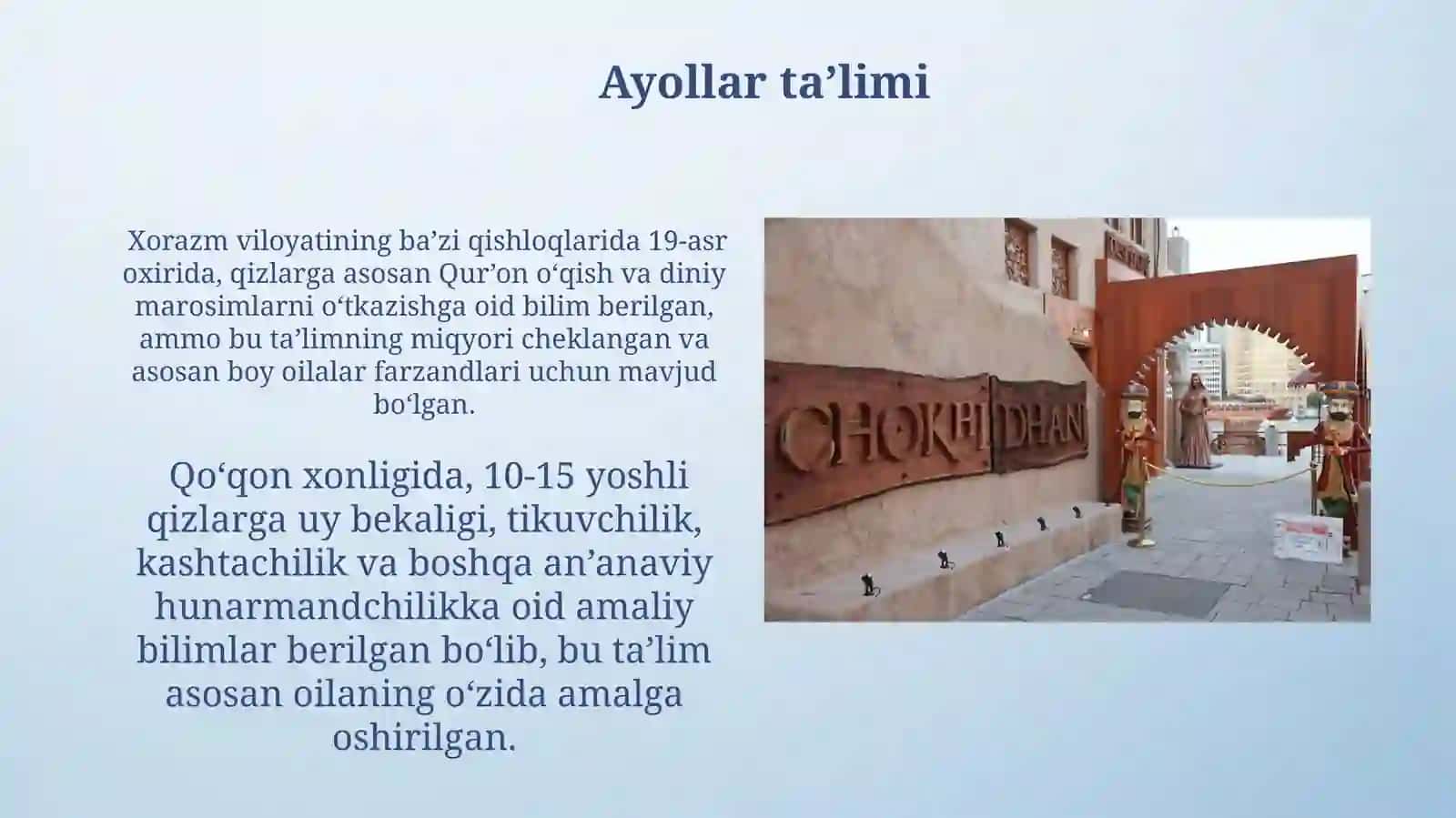 Ayollar ta’limi

Xorazm viloyatining ba’zi qishloqlarida 19-asr oxirida, qizlarga asosan Qur’on o‘qish va diniy marosimlarni o‘tkazishga oid bilim berilgan, ammo bu ta’limning miqyori cheklangan va asosan boy oilalar farzandlari uchun mavjud bo‘lgan.

Qo‘qon xonligida, 10-15 yoshli qizlarga uy bekaligi, tikuvchilik, kashtachilik va boshqa an’anaviy hunarmandchilikka oid amaliy bilimlar berilgan bo‘lib, bu ta’lim asosan oilaning o‘zida amalga oshirilgan.

CHOKHI DHANI